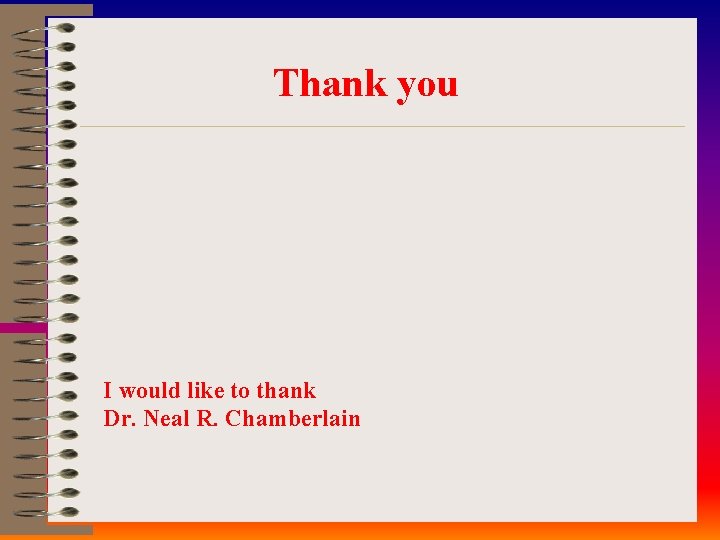 Thank you

I would like to thank
Dr. Neal R. Chamberlain